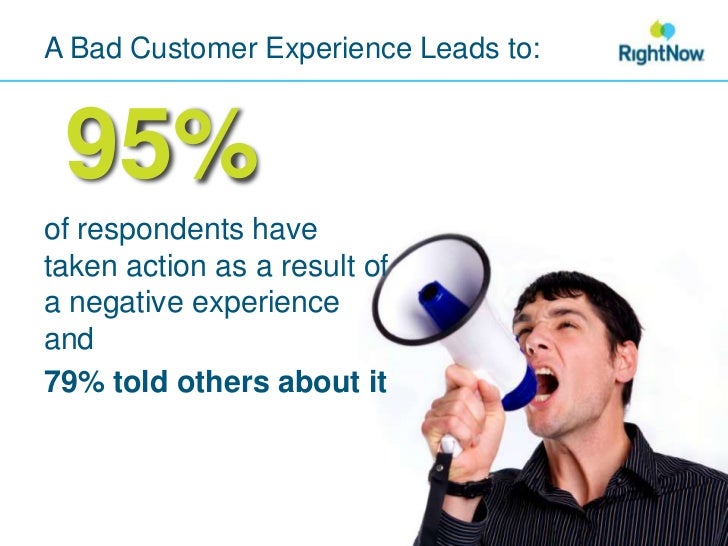 A Bad Customer Experience Leads to:

RightNow

95%

of respondents have taken action as a result of a negative experience and

79% told others about it